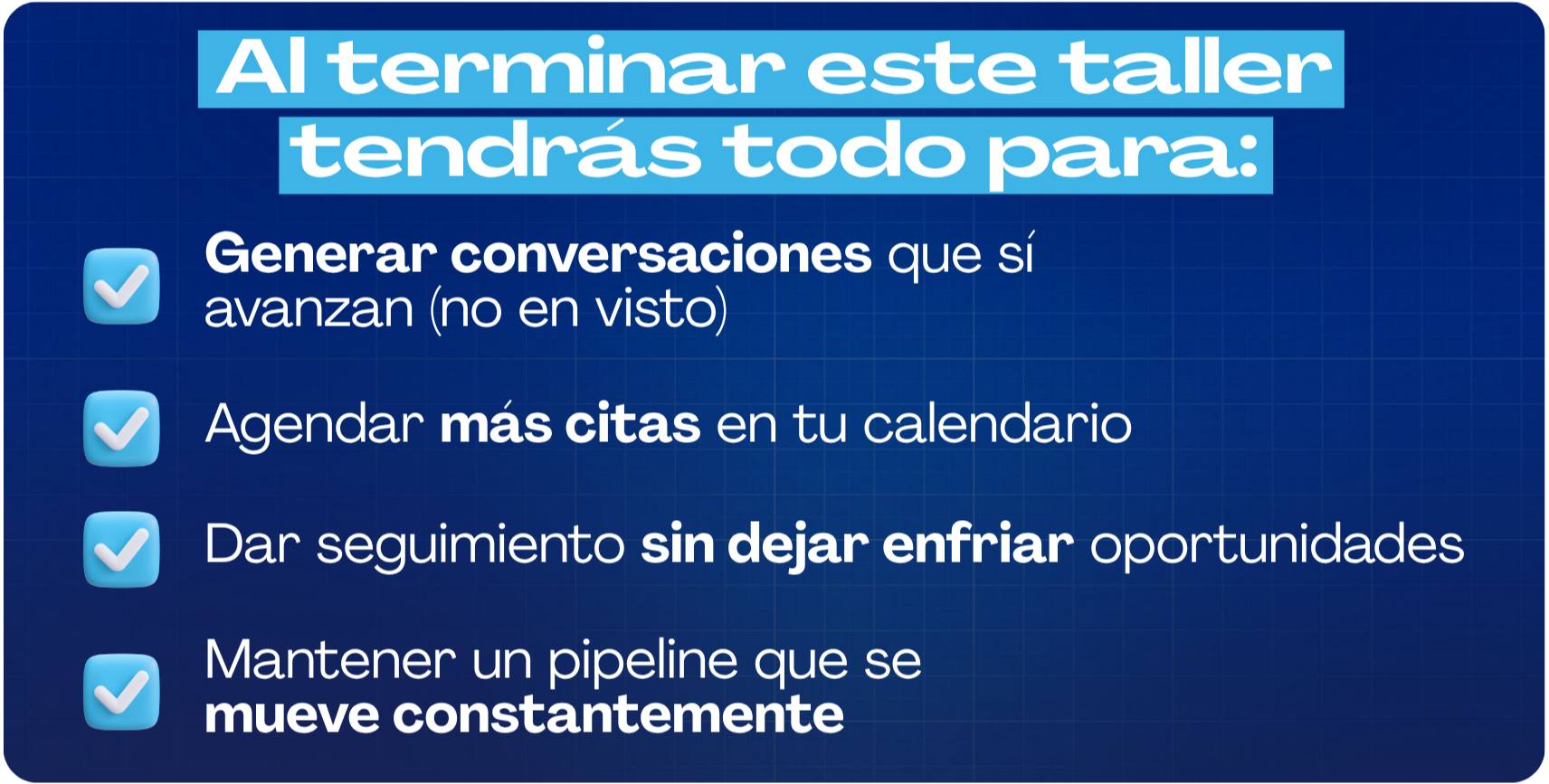 Al terminar este taller tendrás todo para:

Generar conversaciones que sí avanzan (no en visto)

Agendar más citas en tu calendario

Dar seguimiento sin dejar enfriar oportunidades

Mantener un pipeline que se mueve constantemente